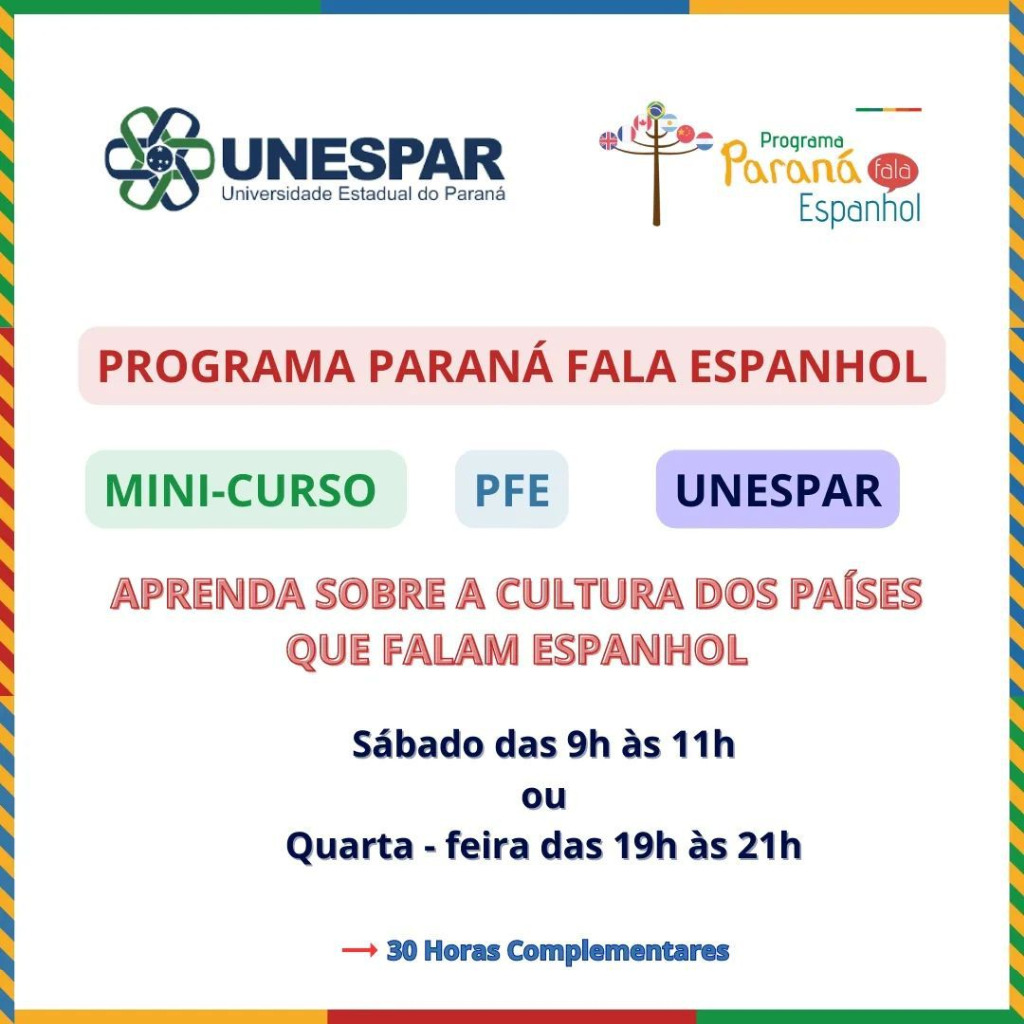 UNESPAR
Universidade Estadual do Paraná

Programa Paraná fala Espanhol

PROGRAMA PARANÁ FALA ESPANHOL

MINI-CURSO

PFE

UNESPAR

APRENDA SOBRE A CULTURA DOS PAÍSES QUE FALAM ESPANHOL

Sábado das 9h às 11h
ou
Quarta - feira das 19h às 21h

→ 30 Horas Complementares